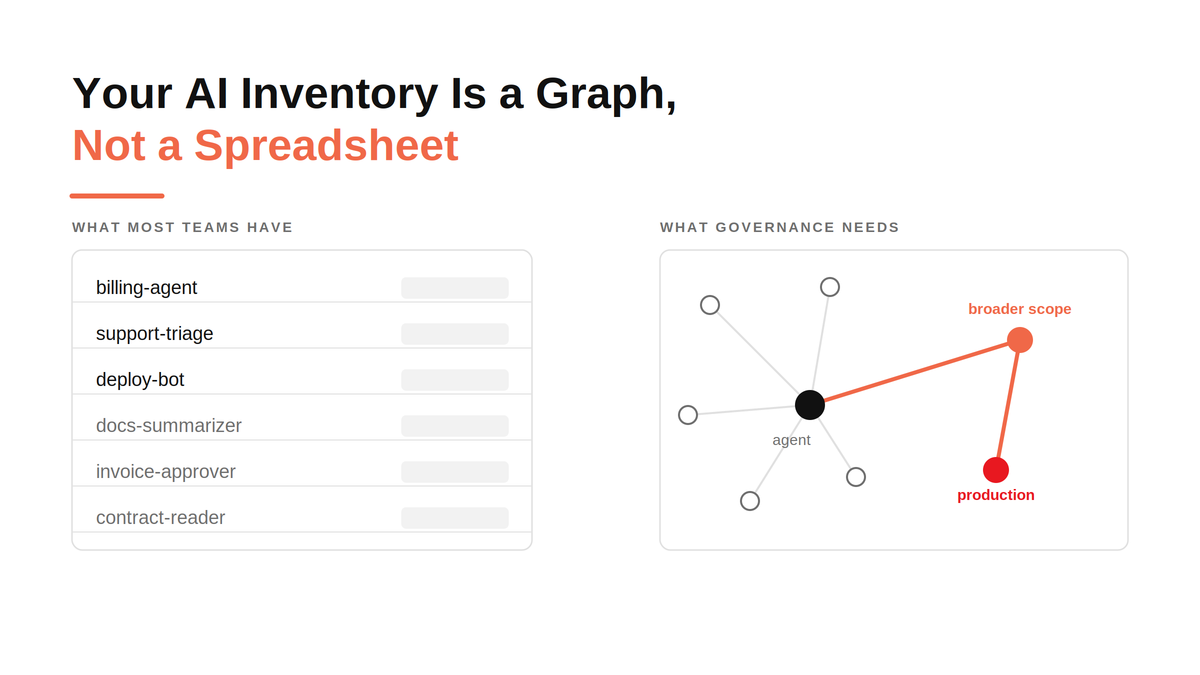 Your AI Inventory Is a Graph,
Not a Spreadsheet

WHAT MOST TEAMS HAVE

billing-agent
support-triage
deploy-bot
docs-summarizer
invoice-approver
contract-reader

WHAT GOVERNANCE NEEDS

broader scope
agent
production